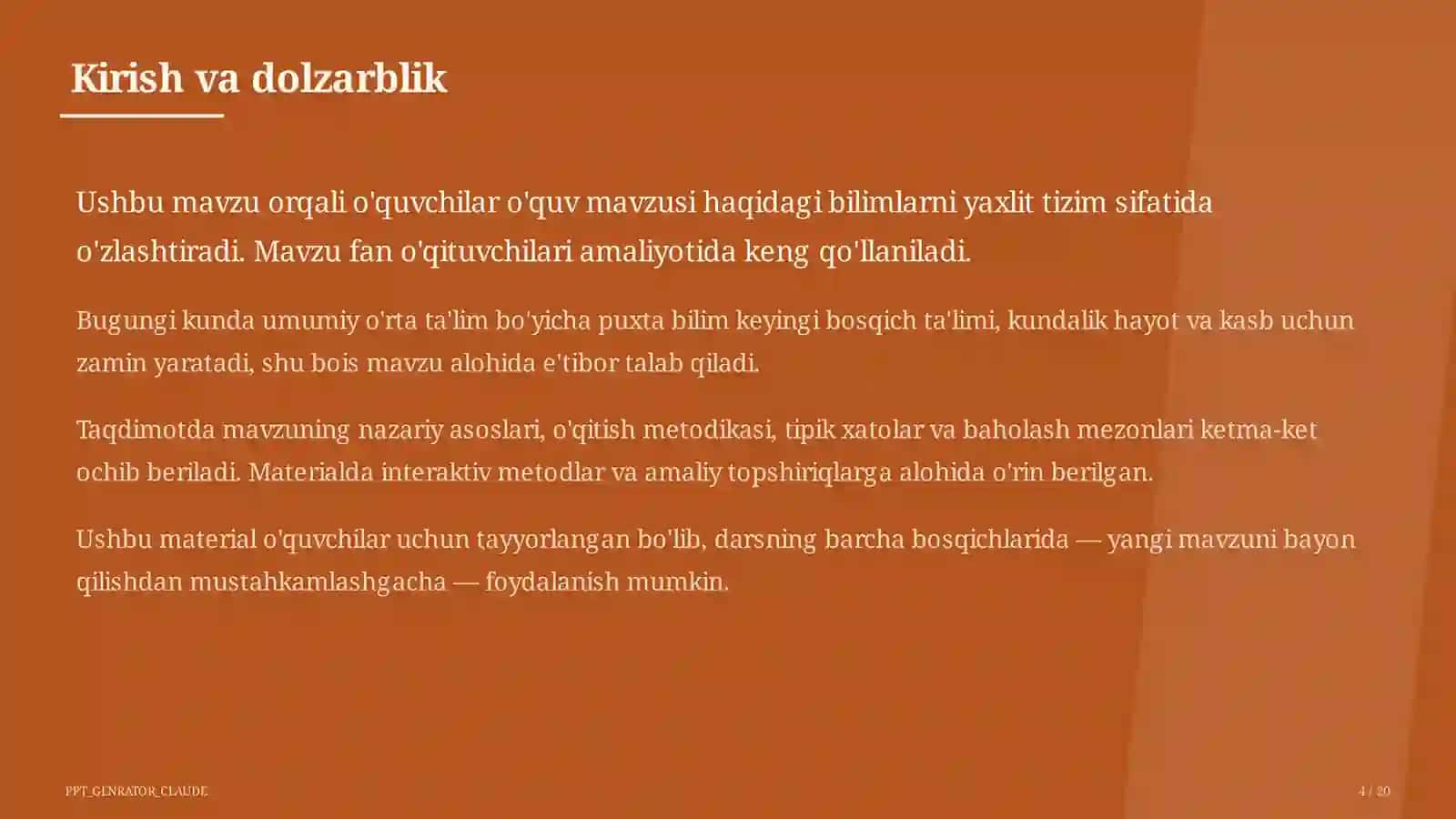 Kirish va dolzarblik

Ushbu mavzu orqali o'quvchilar o'quv mavzusi haqidagi bilimlarni yaxlit tizim sifatida o'zlashtiradi. Mavzu fan o'qituvchilari amaliyotida keng qo'llaniladi.

Bugungi kunda umumiy o'rta ta'lim bo'yicha puxta bilim keyingi bosqich ta'limi, kundalik hayot va kasb uchun zamin yaratadi, shu bois mavzu alohida e'tibor talab qiladi.

Taqdimotda mavzuning nazariy asoslari, o'qitish metodikasi, tipik xatolar va baholash mezonlari ketma-ket ochib beriladi. Materialda interaktiv metodlar va amaliy topshiriqlarga alohida o'rin berilgan.

Ushbu material o'quvchilar uchun tayyorlangan bo'lib, darsning barcha bosqichlarida — yangi mavzuni bayon qilishdan mustahkamlashgacha — foydalanish mumkin.

PPT_GENRATOR_CLAUDE

4 / 20